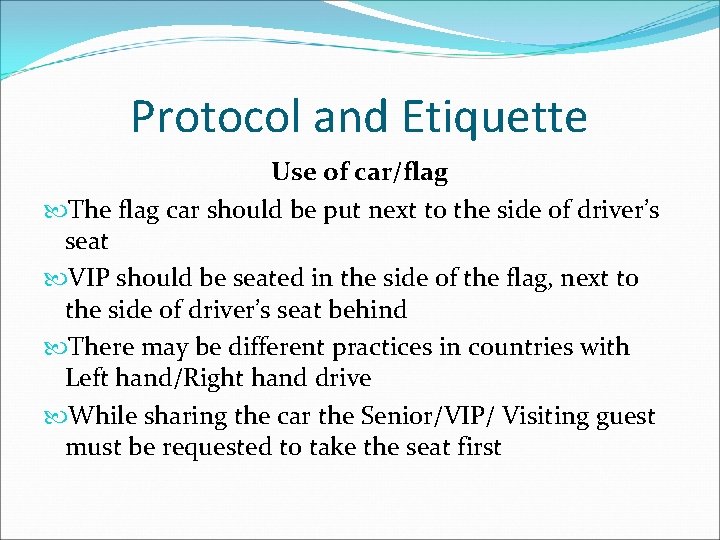 Protocol and Etiquette

Use of car/flag

The flag car should be put next to the side of driver's seat

VIP should be seated in the side of the flag, next to the side of driver's seat behind

There may be different practices in countries with Left hand/Right hand drive

While sharing the car the Senior/VIP/ Visiting guest must be requested to take the seat first